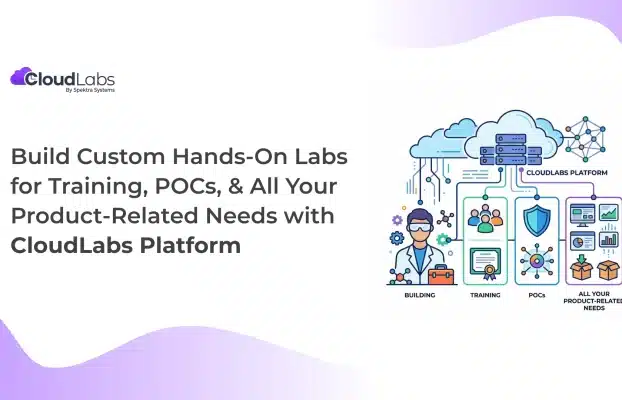 CloudLabs
By Spektra Systems

Build Custom Hands-On Labs for Training, POCs, & All Your Product-Related Needs with CloudLabs Platform

CLOUDLABS PLATFORM

BUILDING

TRAINING

POCs

ALL YOUR PRODUCT-RELATED NEEDS